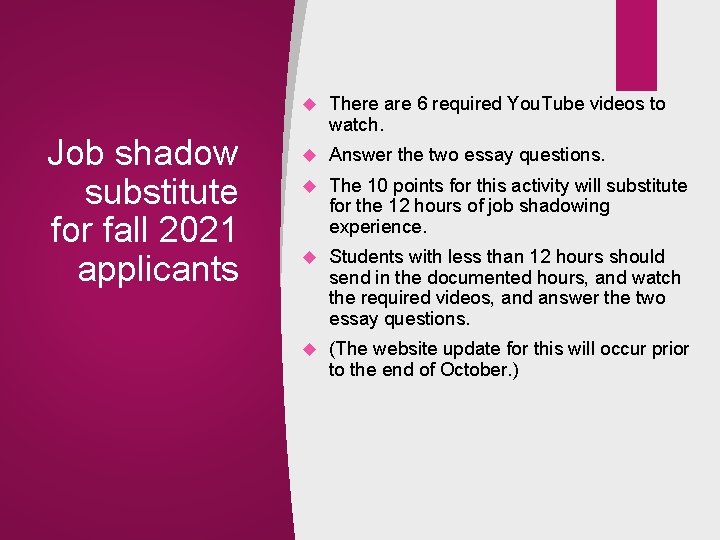 Job shadow substitute for fall 2021 applicants

There are 6 required YouTube videos to watch.

Answer the two essay questions.

The 10 points for this activity will substitute for the 12 hours of job shadowing experience.

Students with less than 12 hours should send in the documented hours, and watch the required videos, and answer the two essay questions.

(The website update for this will occur prior to the end of October.)